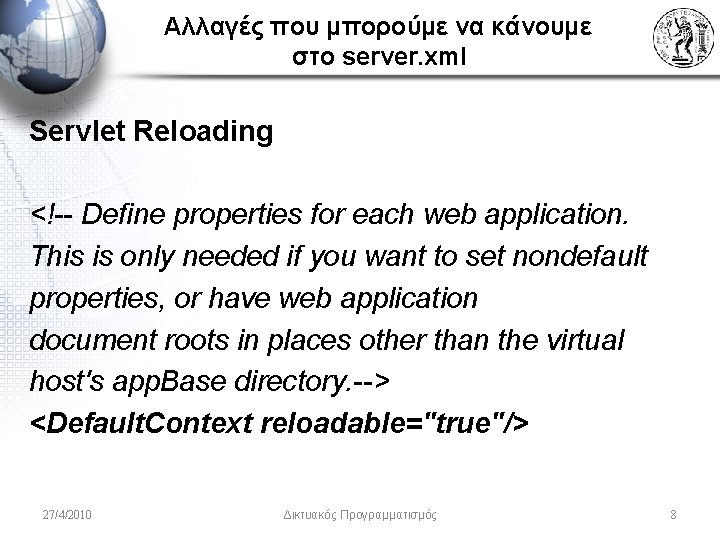 Αλλαγές που μπορούμε να κάνουμε στο server.xml

Servlet Reloading

<!-- Define properties for each web application. This is only needed if you want to set nondefault properties, or have web application document roots in places other than the virtual host's appBase directory.-->
<DefaultContext reloadable="true"/>

27/4/2010 Δικτυακός Προγραμματισμός 8